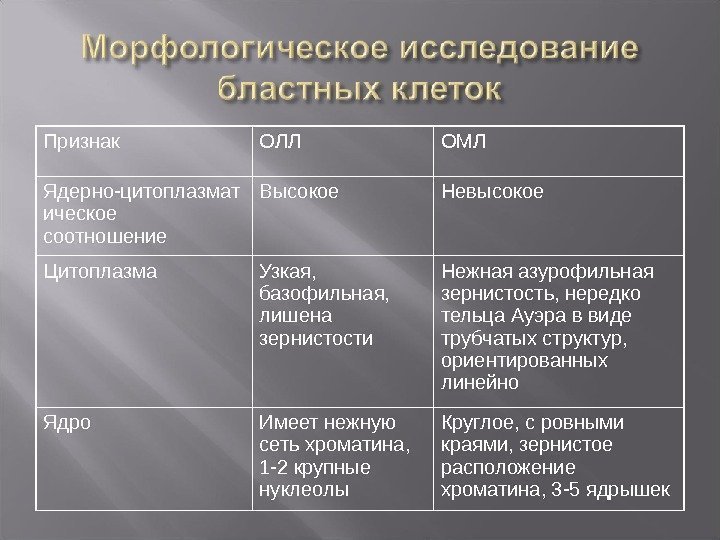 Морфологическое исследование бластных клеток

| Признак | ОЛЛ | ОМЛ |
|---|---|---|
| Ядерно-цитоплазматическое соотношение | Высокое | Невысокое |
| Цитоплазма | Узкая, базофильная, лишена зернистости | Нежная азурофильная зернистость, нередко тельца Ауэра в виде трубчатых структур, ориентированных линейно |
| Ядро | Имеет нежную сеть хроматина, 1-2 крупные нуклеолы | Круглое, с ровными краями, зернистое расположение хроматина, 3-5 ядрышек |